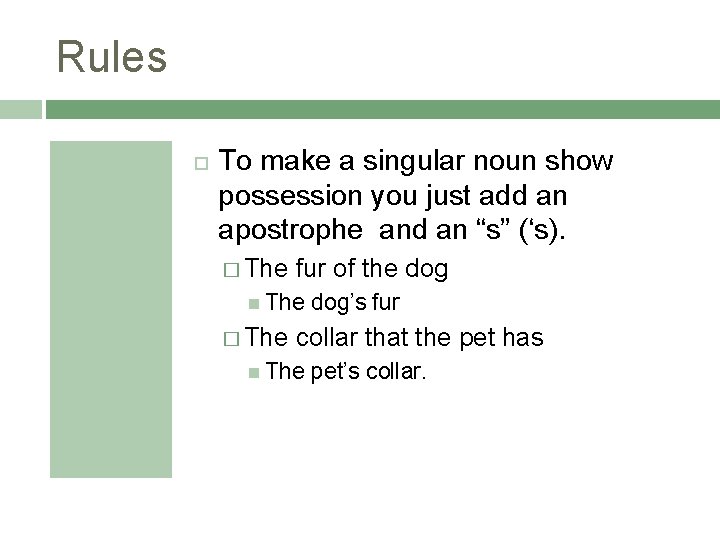 Rules

To make a singular noun show possession you just add an apostrophe  and an “s” (‘s).

The fur of the dog

The dog’s fur

The collar that the pet has

The pet’s collar.